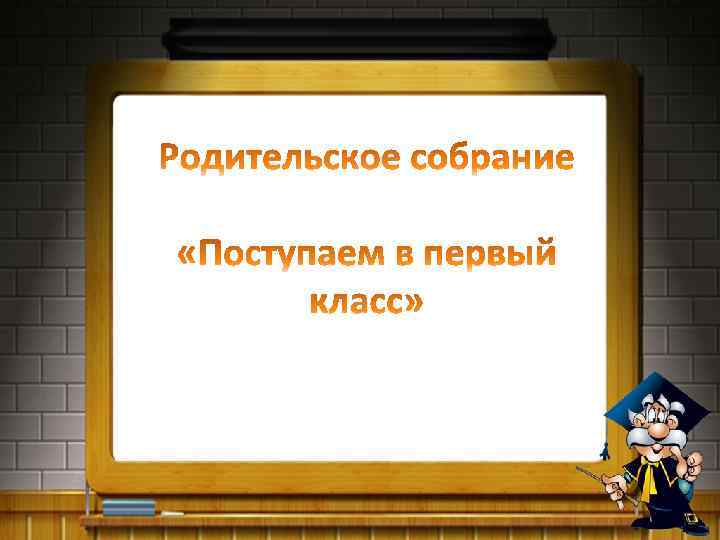 Родительское собрание

«Поступаем в первый класс»